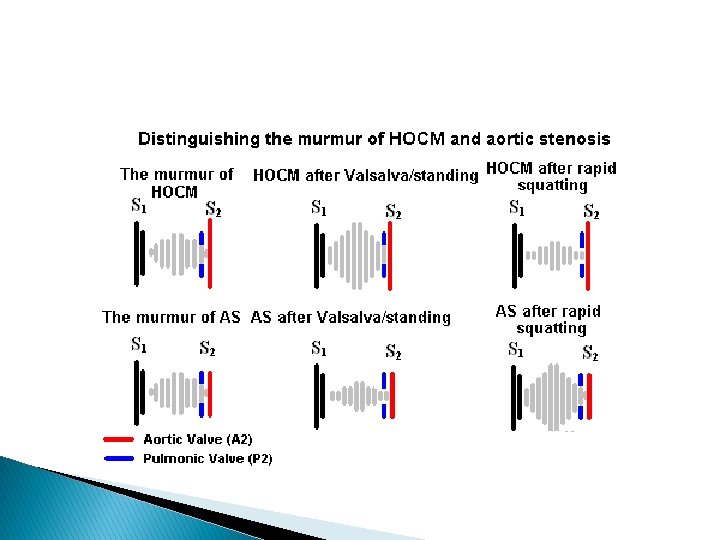 Distinguishing the murmur of HOCM and aortic stenosis

The murmur of HOCM

$S_1$ $S_2$

HOCM after Valsalva/standing

$S_1$ $S_2$

HOCM after rapid squatting

$S_1$ $S_2$

The murmur of AS

$S_1$ $S_2$

AS after Valsalva/standing

$S_1$ $S_2$

AS after rapid squatting

$S_1$ $S_2$

Aortic Valve (A2)

Pulmonic Valve (P2)